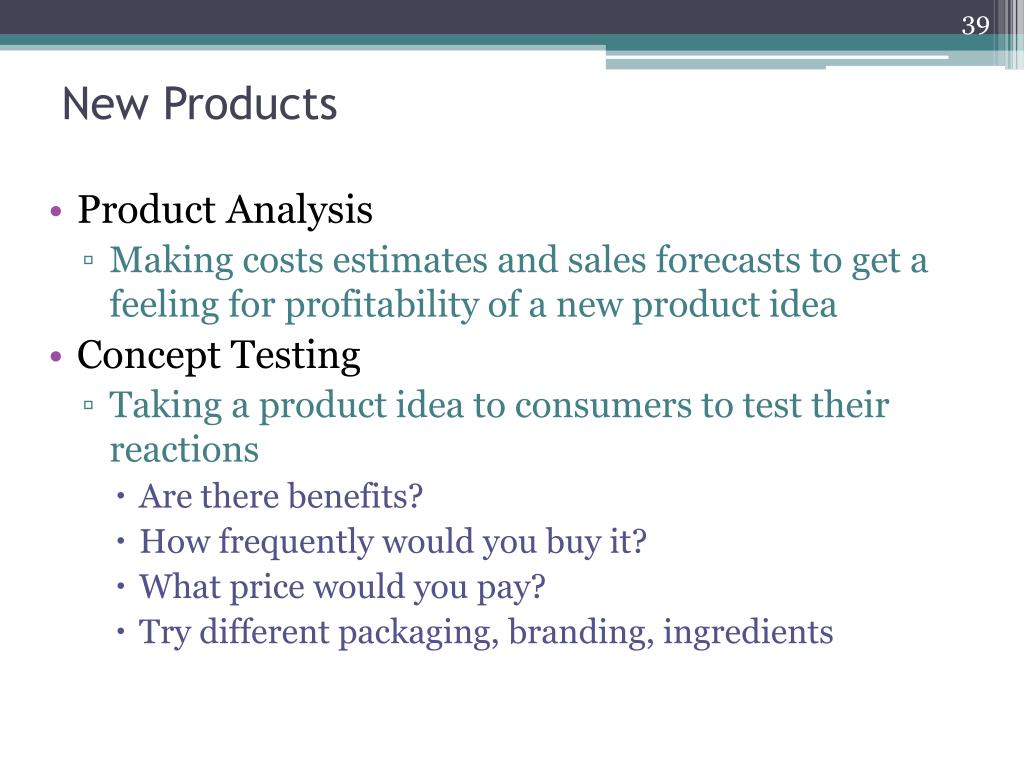 39

New Products

• Product Analysis
 ▫ Making costs estimates and sales forecasts to get a feeling for profitability of a new product idea
• Concept Testing
 ▫ Taking a product idea to consumers to test their reactions
  • Are there benefits?
  • How frequently would you buy it?
  • What price would you pay?
  • Try different packaging, branding, ingredients